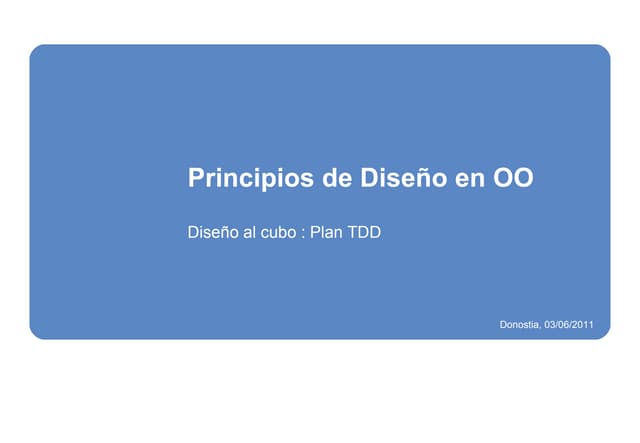 Principios de Diseño en OO

Diseño al cubo : Plan TDD

Donostia, 03/06/2011